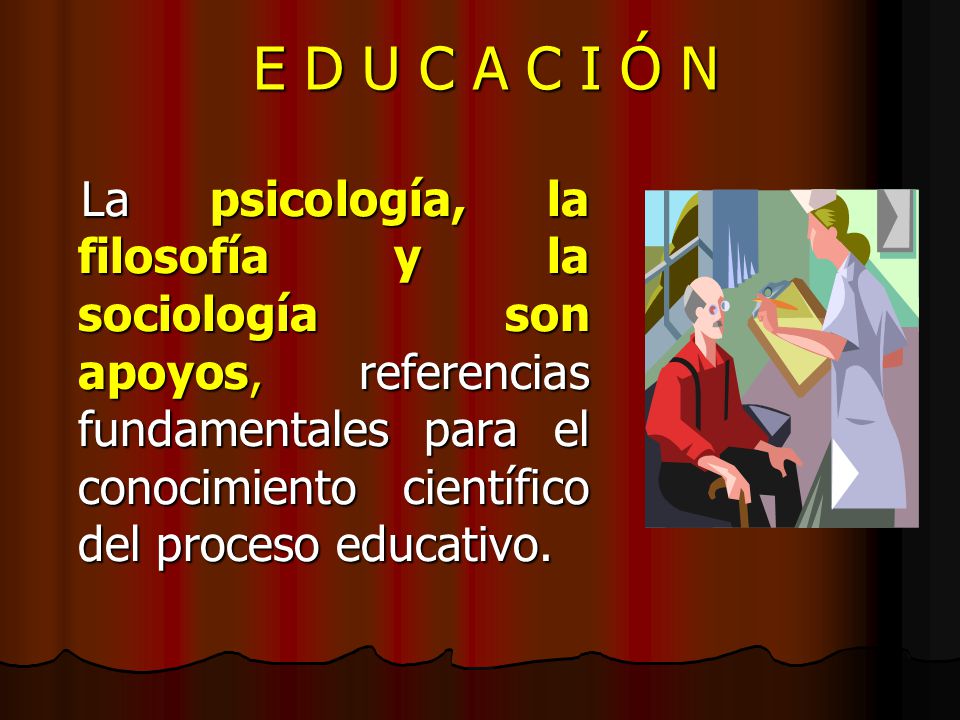 E D U C A C I Ó N

La psicología, la filosofía y la sociología son apoyos, referencias fundamentales para el conocimiento científico del proceso educativo.